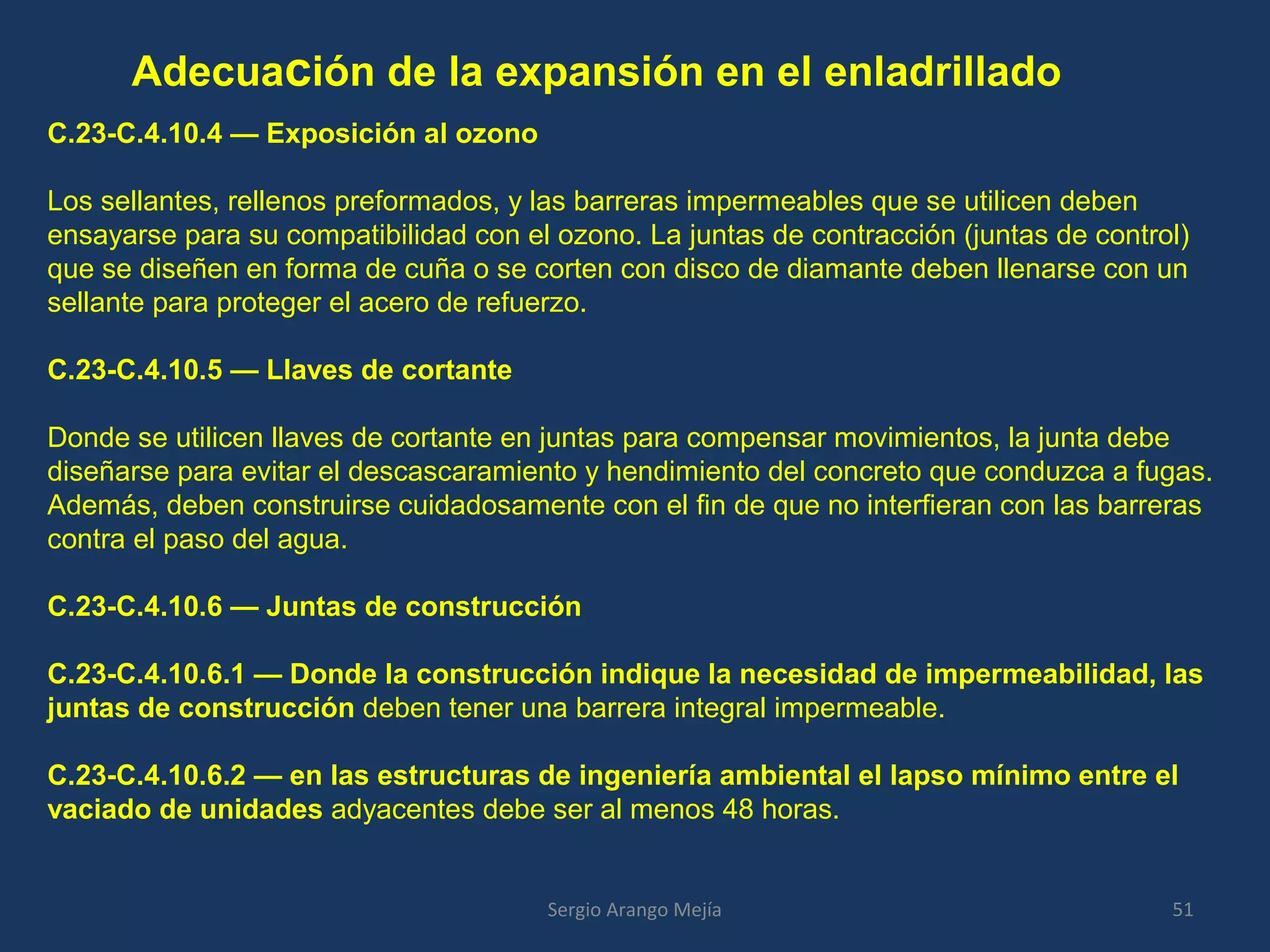 Adecuación de la expansión en el enladrillado

C.23-C.4.10.4 — Exposición al ozono

Los sellantes, rellenos preformados, y las barreras impermeables que se utilicen deben ensayarse para su compatibilidad con el ozono. La juntas de contracción (juntas de control) que se diseñen en forma de cuña o se corten con disco de diamante deben llenarse con un sellante para proteger el acero de refuerzo.

C.23-C.4.10.5 — Llaves de cortante

Donde se utilicen llaves de cortante en juntas para compensar movimientos, la junta debe diseñarse para evitar el descascaramiento y hendimiento del concreto que conduzca a fugas. Además, deben construirse cuidadosamente con el fin de que no interfieran con las barreras contra el paso del agua.

C.23-C.4.10.6 — Juntas de construcción

C.23-C.4.10.6.1 — Donde la construcción indique la necesidad de impermeabilidad, las juntas de construcción deben tener una barrera integral impermeable.

C.23-C.4.10.6.2 — en las estructuras de ingeniería ambiental el lapso mínimo entre el vaciado de unidades adyacentes debe ser al menos 48 horas.

Sergio Arango Mejía

51